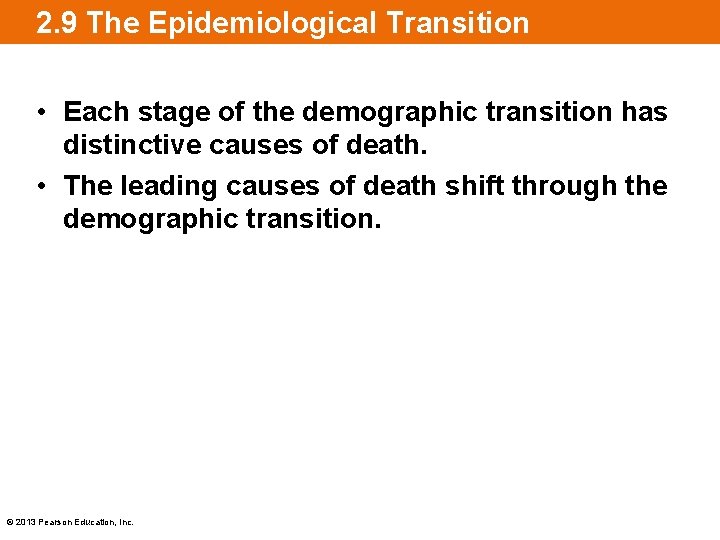 2.9 The Epidemiological Transition

• Each stage of the demographic transition has distinctive causes of death.

• The leading causes of death shift through the demographic transition.

© 2013 Pearson Education, Inc.